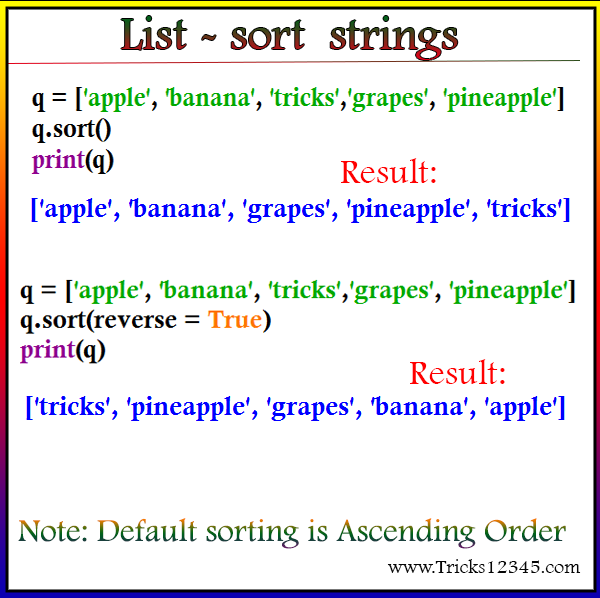 List ~ sort strings

q = ['apple', 'banana', 'tricks','grapes', 'pineapple']
q.sort()
print(q)

Result:

['apple', 'banana', 'grapes', 'pineapple', 'tricks']

q = ['apple', 'banana', 'tricks','grapes', 'pineapple']
q.sort(reverse = True)
print(q)

Result:

['tricks', 'pineapple', 'grapes', 'banana', 'apple']

Note: Default sorting is Ascending Order

www.Tricks12345.com